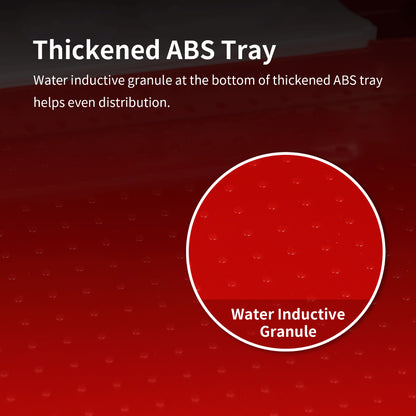 Thickened ABS Tray

Water inductive granule at the bottom of thickened ABS tray helps even distribution.

Water Inductive Granule